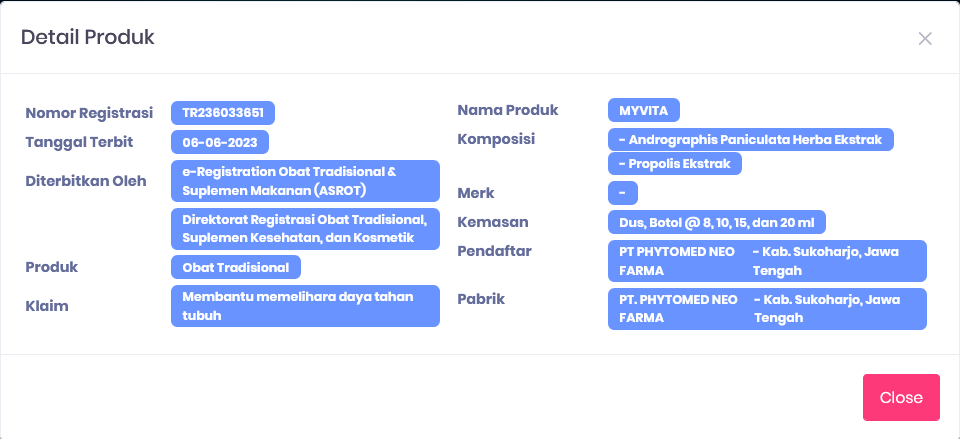 Detail Produk

×

Nomor Registrasi TR236033651

Tanggal Terbit 06-06-2023

Diterbitkan Oleh e-Registration Obat Tradisional & Suplemen Makanan (ASROT)

Direktorat Registrasi Obat Tradisional, Suplemen Kesehatan, dan Kosmetik

Produk Obat Tradisional

Klaim Membantu memelihara daya tahan tubuh

Nama Produk MYVITA

Komposisi - Andrographis Paniculata Herba Ekstrak

- Propolis Ekstrak

Merk -

Kemasan Dus, Botol @ 8, 10, 15, dan 20 ml

Pendaftar PT PHYTOMED NEO FARMA - Kab. Sukoharjo, Jawa Tengah

Pabrik PT. PHYTOMED NEO FARMA - Kab. Sukoharjo, Jawa Tengah

Close